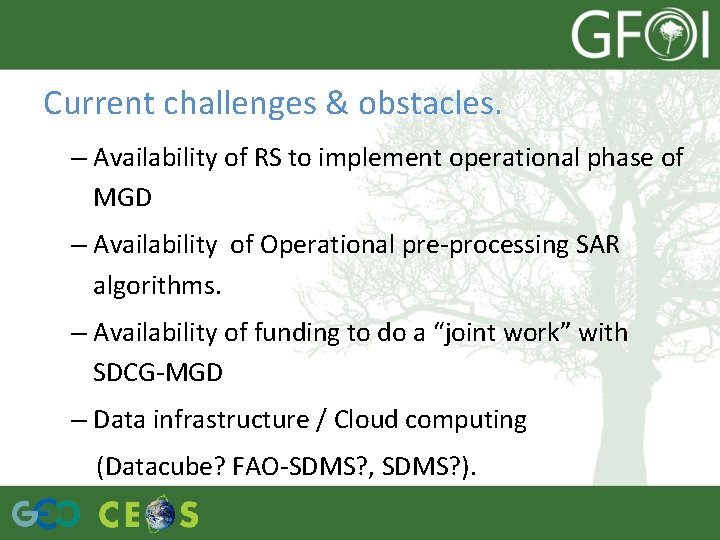 GFOI

Current challenges & obstacles.

– Availability of RS to implement operational phase of MGD

– Availability of Operational pre-processing SAR algorithms.

– Availability of funding to do a “joint work” with SDCG-MGD

– Data infrastructure / Cloud computing

(Datacube? FAO-SDMS?, SDMS?).

GEO CEOS